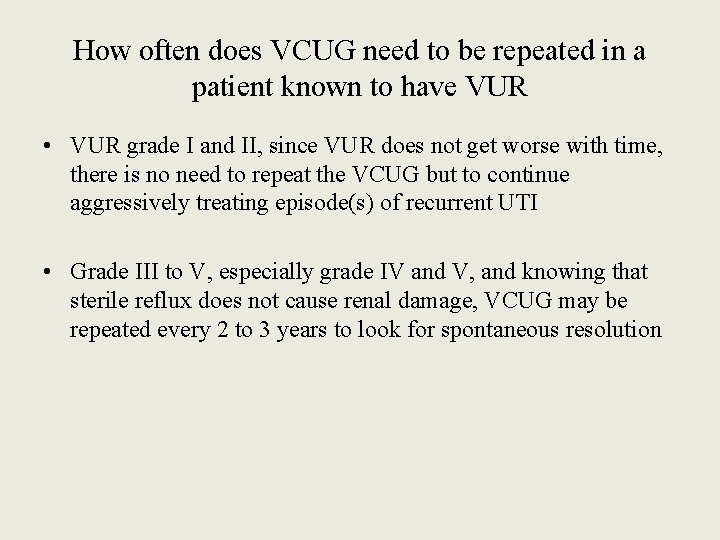 How often does VCUG need to be repeated in a patient known to have VUR

• VUR grade I and II, since VUR does not get worse with time, there is no need to repeat the VCUG but to continue aggressively treating episode(s) of recurrent UTI

• Grade III to V, especially grade IV and V, and knowing that sterile reflux does not cause renal damage, VCUG may be repeated every 2 to 3 years to look for spontaneous resolution